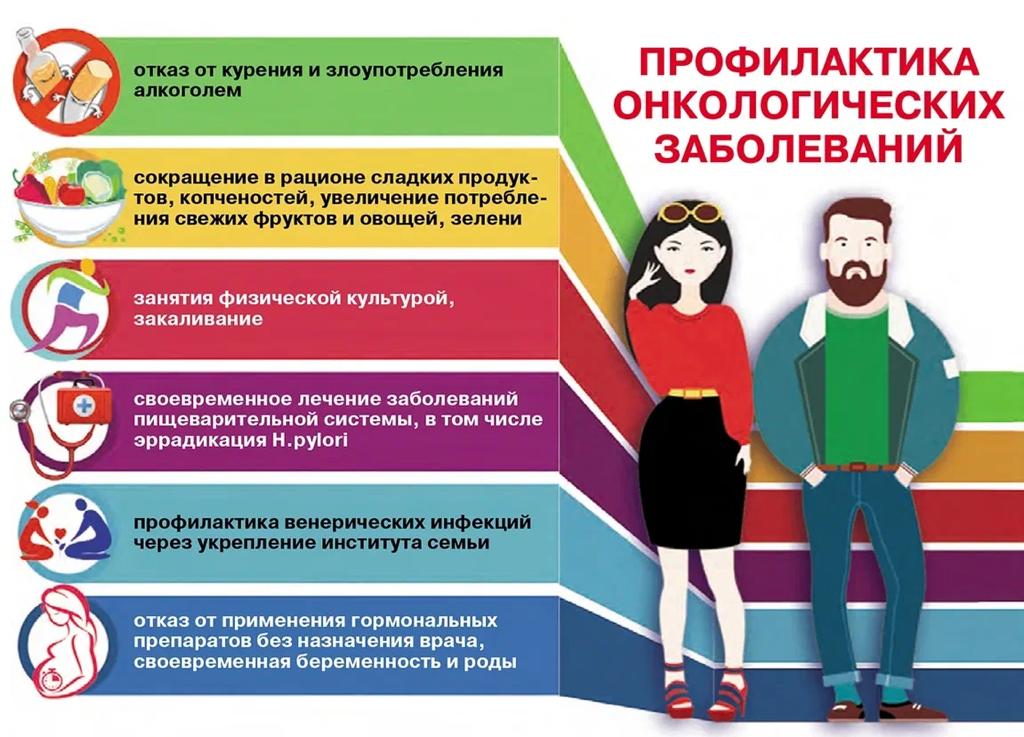 ПРОФИЛАКТИКА ОНКОЛОГИЧЕСКИХ ЗАБОЛЕВАНИЙ

отказ от курения и злоупотребления алкоголем

сокращение в рационе сладких продуктов, копченостей, увеличение потребления свежих фруктов и овощей, зелени

занятия физической культурой, закаливание

своевременное лечение заболеваний пищеварительной системы, в том числе эррадикация H.pylori

профилактика венерических инфекций через укрепление института семьи

отказ от применения гормональных препаратов без назначения врача, своевременная беременность и роды